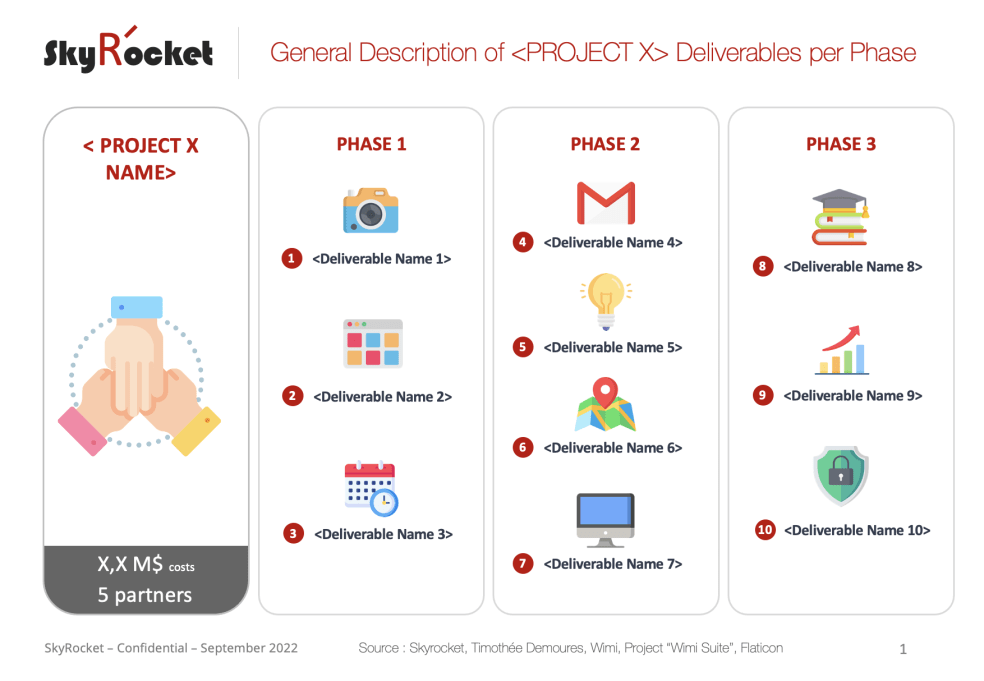 SkyRocket

General Description of <PROJECT X> Deliverables per Phase

< PROJECT X NAME>

X,X M$ costs
5 partners

PHASE 1

1 <Deliverable Name 1>

2 <Deliverable Name 2>

3 <Deliverable Name 3>

PHASE 2

4 <Deliverable Name 4>

5 <Deliverable Name 5>

6 <Deliverable Name 6>

7 <Deliverable Name 7>

PHASE 3

8 <Deliverable Name 8>

9 <Deliverable Name 9>

10 <Deliverable Name 10>

SkyRocket – Confidential – September 2022

Source : Skyrocket, Timothée Demoures, Wimi, Project "Wimi Suite", Flaticon

1